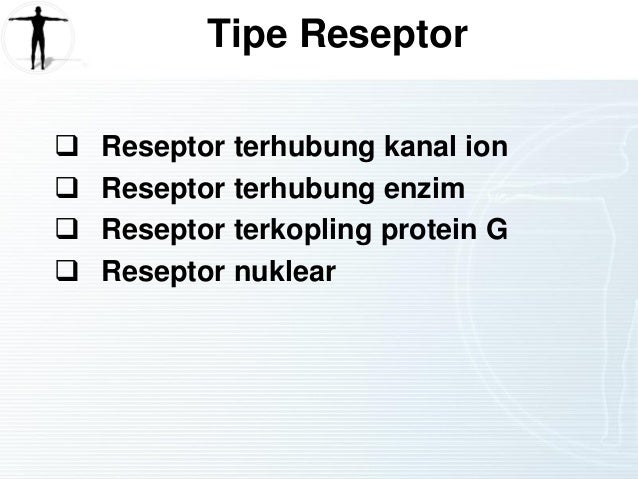 Tipe Reseptor

❑ Reseptor terhubung kanal ion
❑ Reseptor terhubung enzim
❑ Reseptor terkopling protein G
❑ Reseptor nuklear